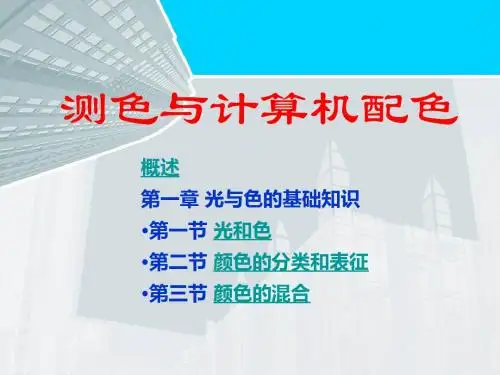 测色与计算机配色

概述

第一章 光与色的基础知识

•第一节 光和色

•第二节 颜色的分类和表征

•第三节 颜色的混合